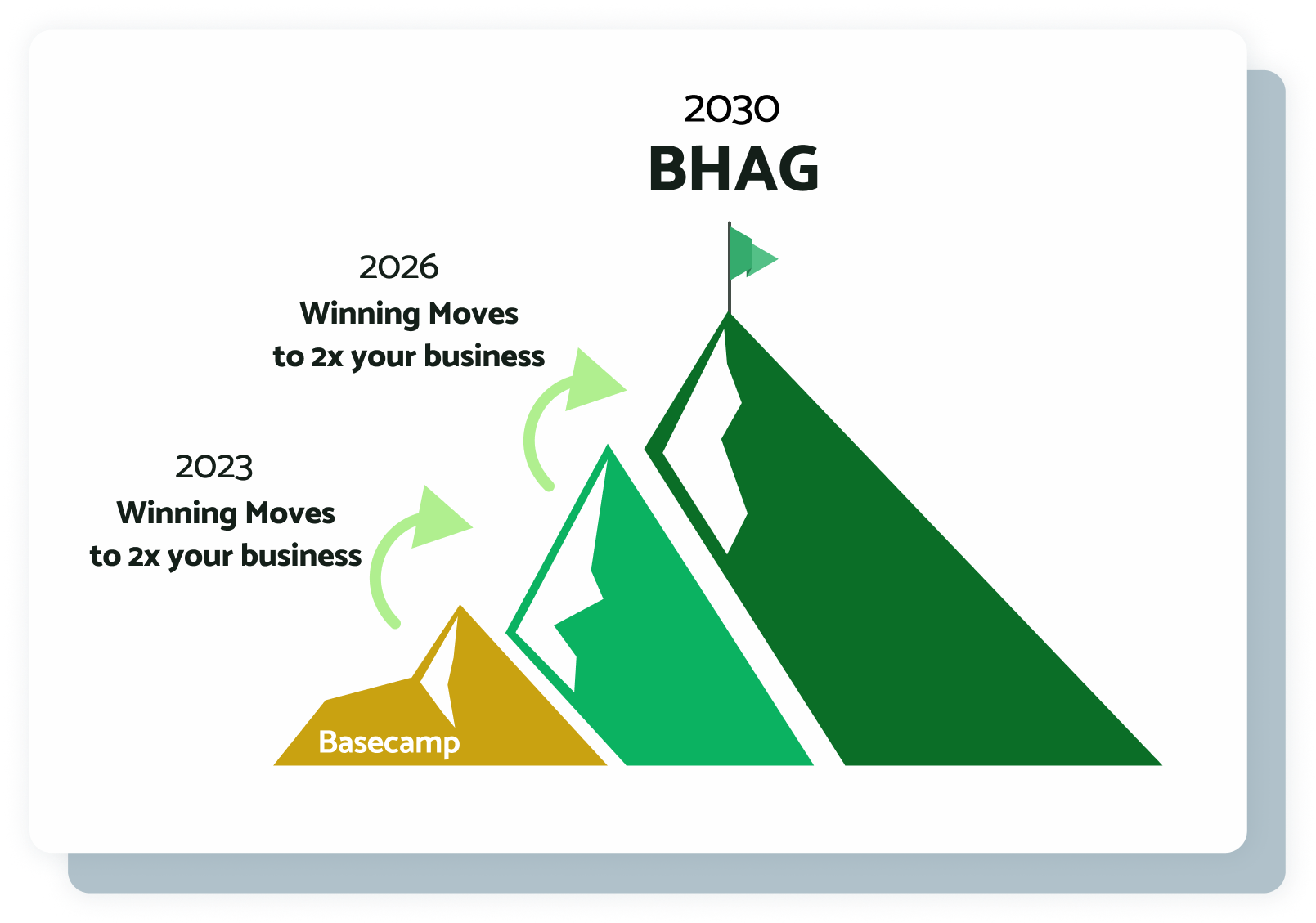 2030
BHAG

2026
Winning Moves
to 2x your business

2023
Winning Moves
to 2x your business

Basecamp